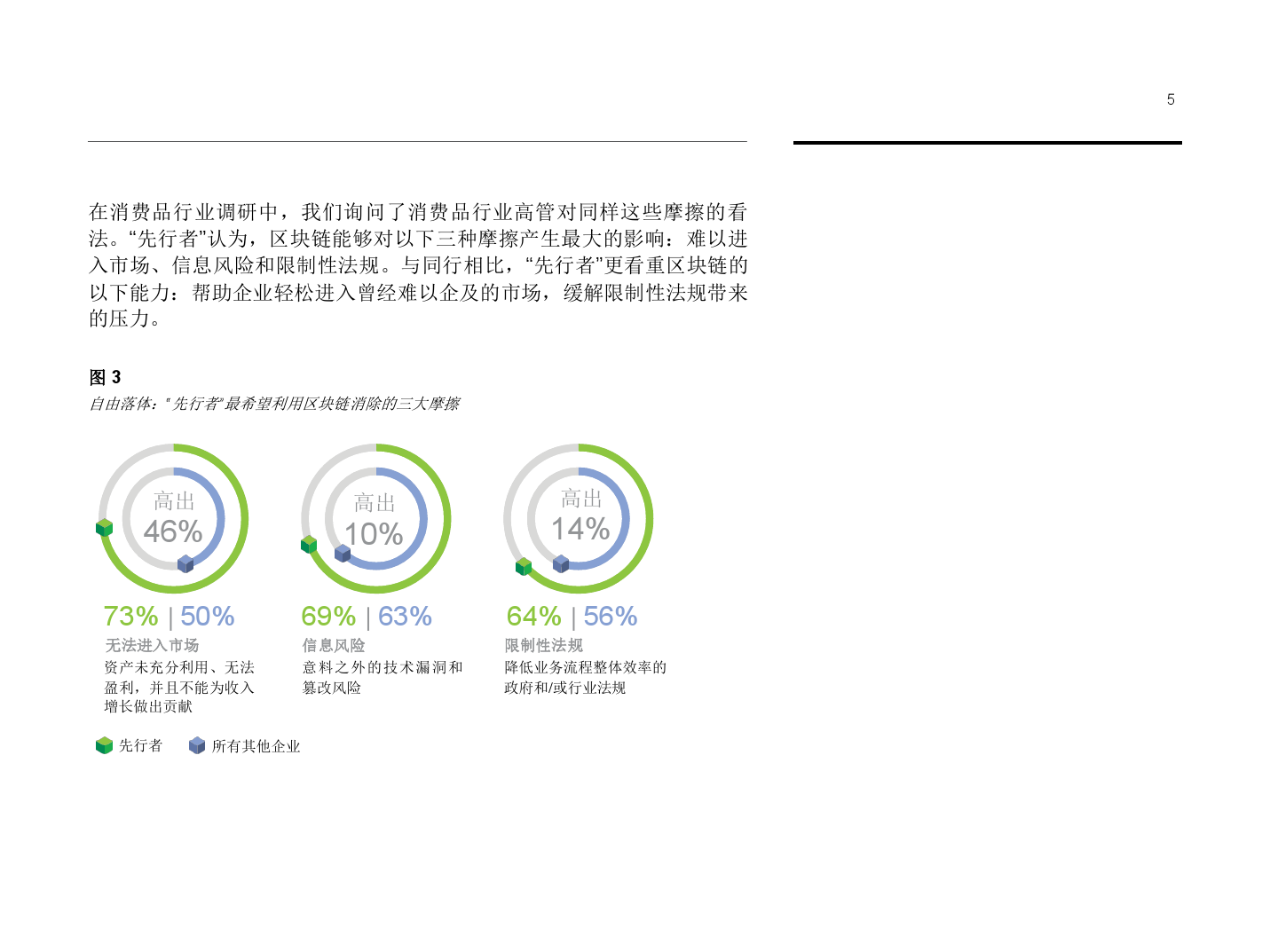 5

在消费品行业调研中，我们询问了消费品行业高管对同样这些摩擦的看法。“先行者”认为，区块链能够对以下三种摩擦产生最大的影响：难以进入市场、信息风险和限制性法规。与同行相比，“先行者”更看重区块链的以下能力：帮助企业轻松进入曾经难以企及的市场，缓解限制性法规带来的压力。

图 3
自由落体："先行者"最希望利用区块链消除的三大摩擦

高出
46%

73% | 50%
无法进入市场
资产未充分利用、无法盈利，并且不能为收入增长做出贡献

高出
10%

69% | 63%
信息风险
意料之外的技术漏洞和篡改风险

高出
14%

64% | 56%
限制性法规
降低业务流程整体效率的政府和/或行业法规

先行者　所有其他企业